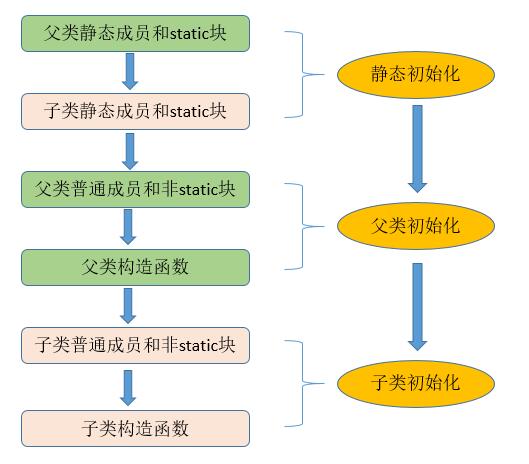 父类静态成员和static块

子类静态成员和static块

父类普通成员和非static块

父类构造函数

子类普通成员和非static块

子类构造函数

静态初始化

父类初始化

子类初始化